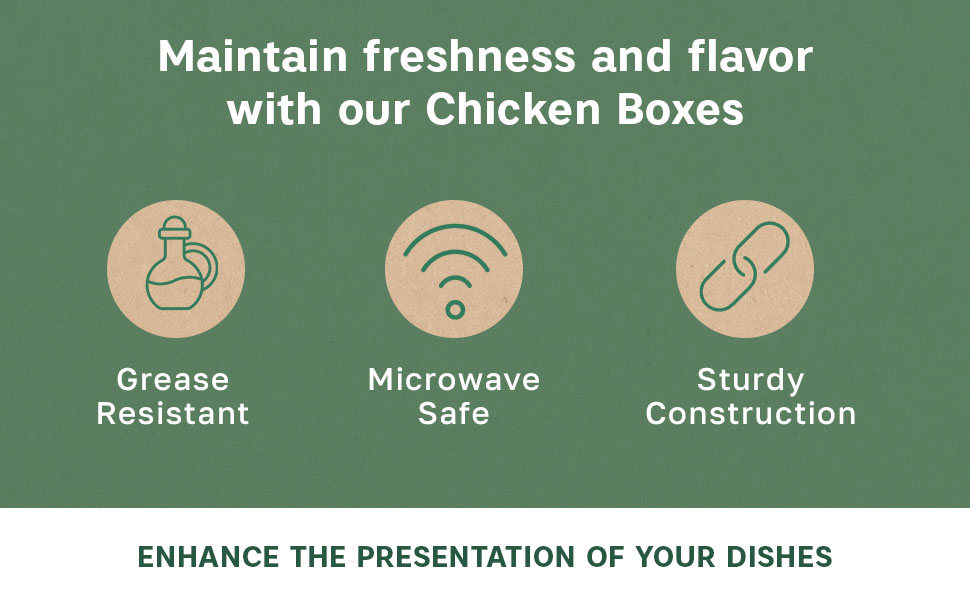 Maintain freshness and flavor with our Chicken Boxes

Grease Resistant

Microwave Safe

Sturdy Construction

ENHANCE THE PRESENTATION OF YOUR DISHES